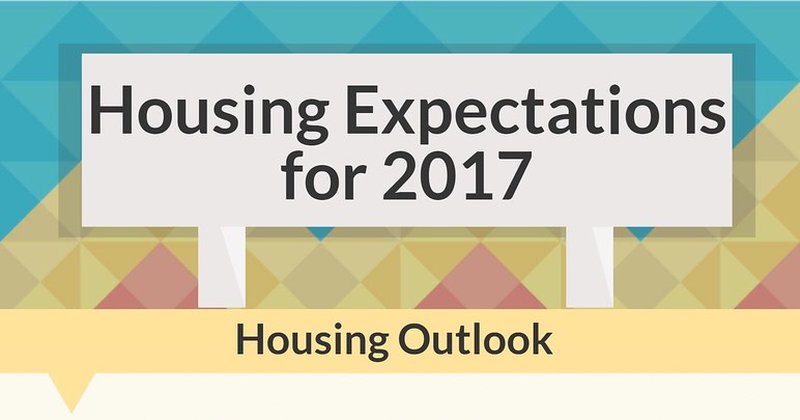 Housing Expectations for 2017

Housing Outlook